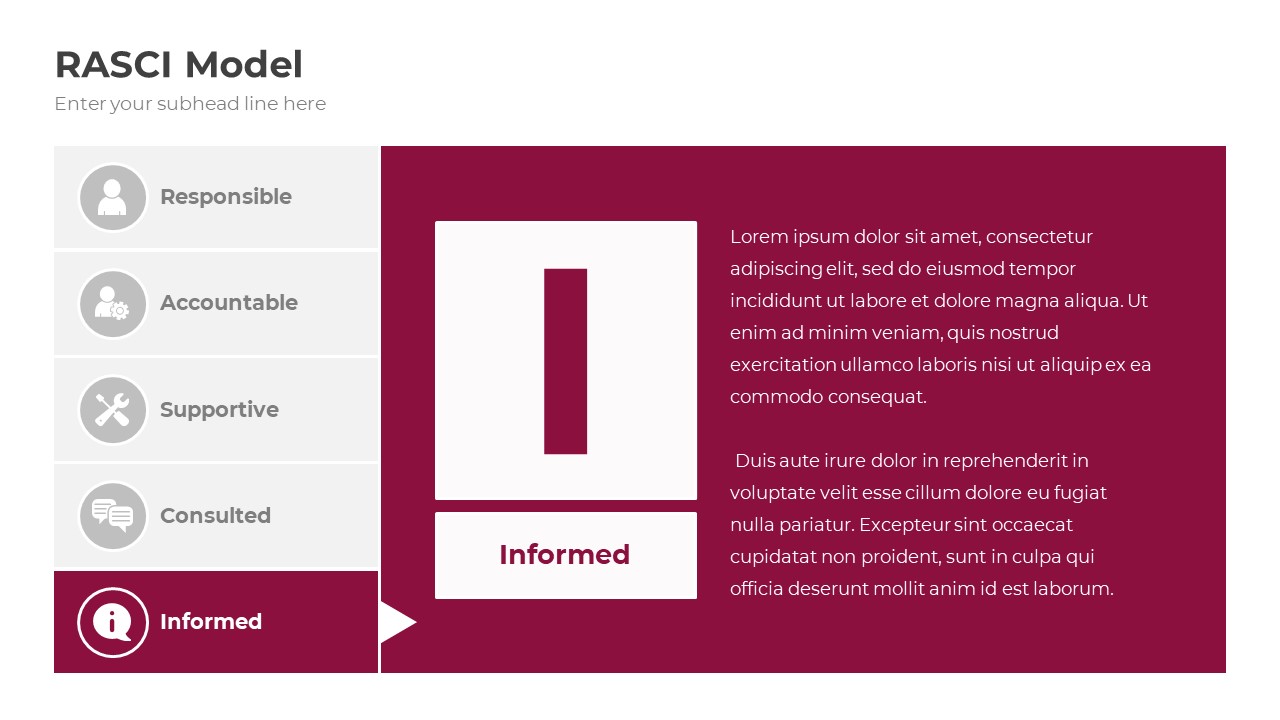 RASCI Model

Enter your subhead line here

Responsible

Accountable

Supportive

Consulted

Informed

I

Informed

Lorem ipsum dolor sit amet, consectetur adipiscing elit, sed do eiusmod tempor incididunt ut labore et dolore magna aliqua. Ut enim ad minim veniam, quis nostrud exercitation ullamco laboris nisi ut aliquip ex ea commodo consequat.

Duis aute irure dolor in reprehenderit in voluptate velit esse cillum dolore eu fugiat nulla pariatur. Excepteur sint occaecat cupidatat non proident, sunt in culpa qui officia deserunt mollit anim id est laborum.